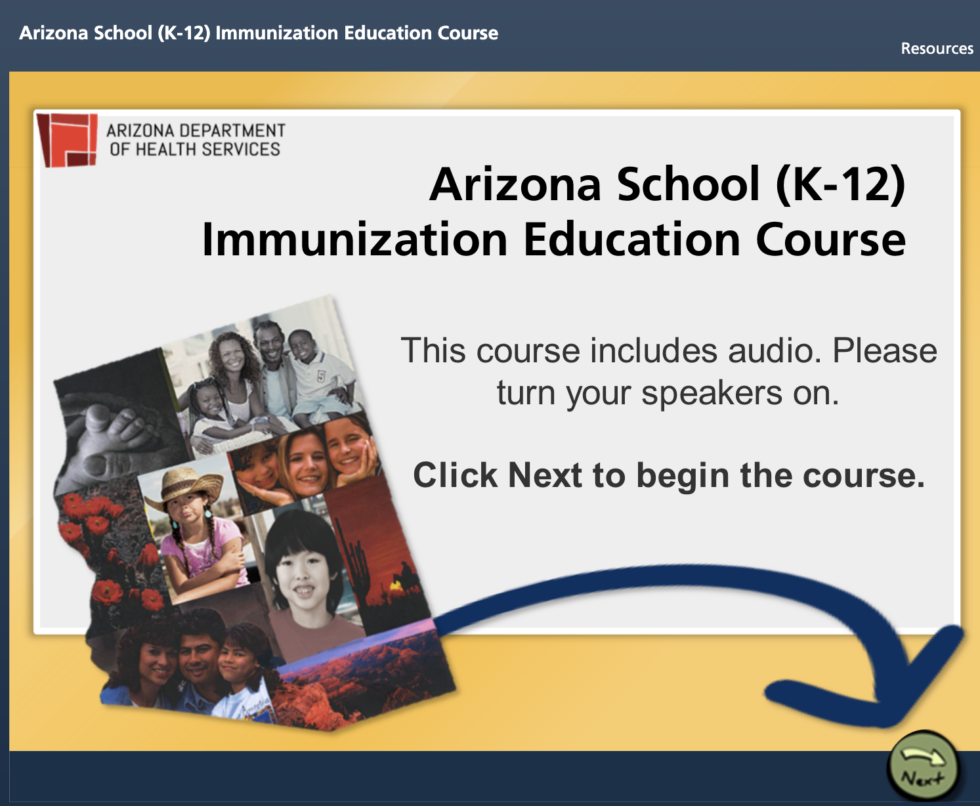 Arizona School (K-12) Immunization Education Course

Resources

ARIZONA DEPARTMENT OF HEALTH SERVICES

Arizona School (K-12) Immunization Education Course

This course includes audio. Please turn your speakers on.

Click Next to begin the course.

Next